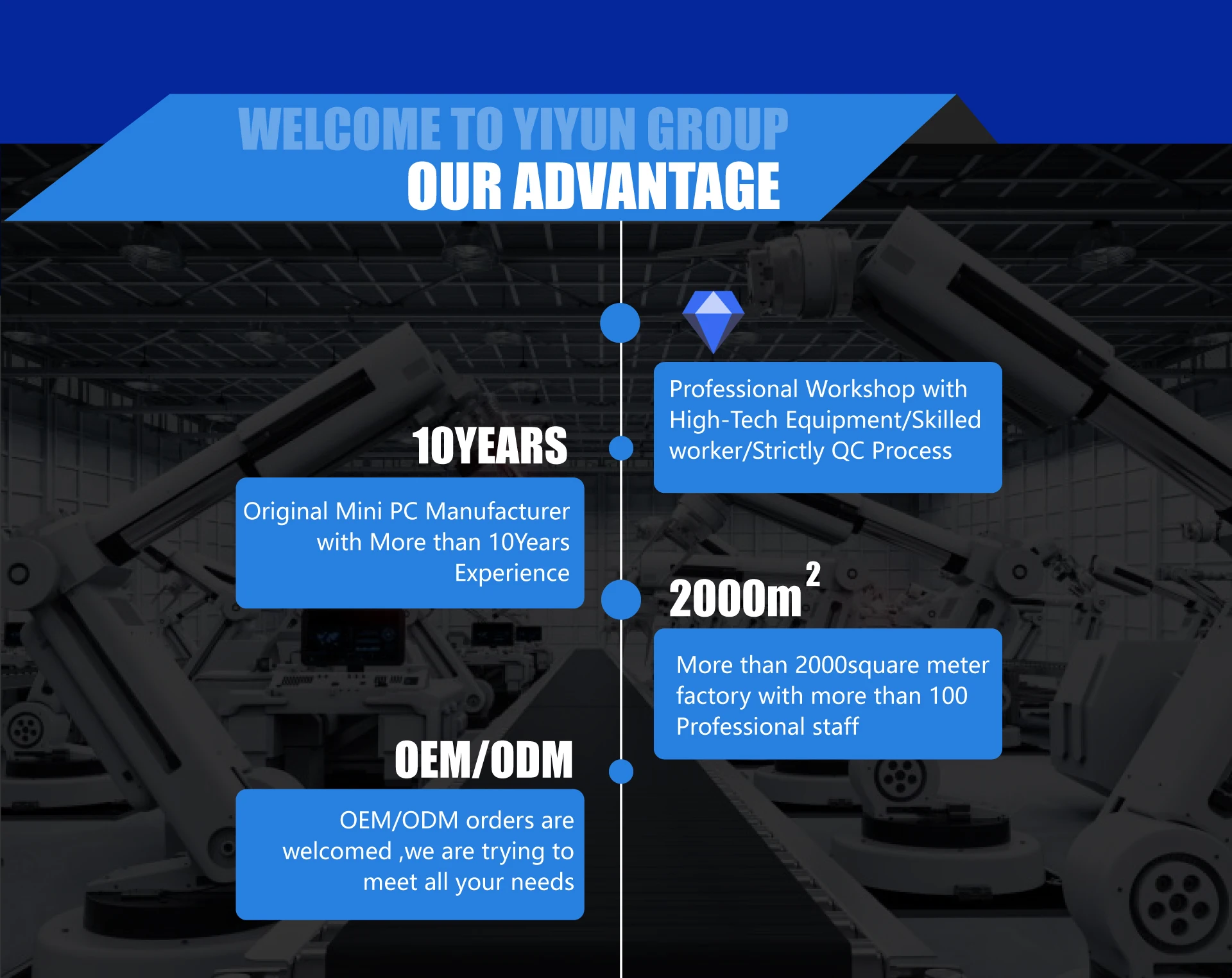 WELCOME TO YIYUN GROUP
OUR ADVANTAGE

Professional Workshop with High-Tech Equipment/Skilled worker/Strictly QC Process

10YEARS

Original Mini PC Manufacturer with More than 10Years Experience

$2000m^2$

More than 2000square meter factory with more than 100 Professional staff

OEM/ODM

OEM/ODM orders are welcomed ,we are trying to meet all your needs